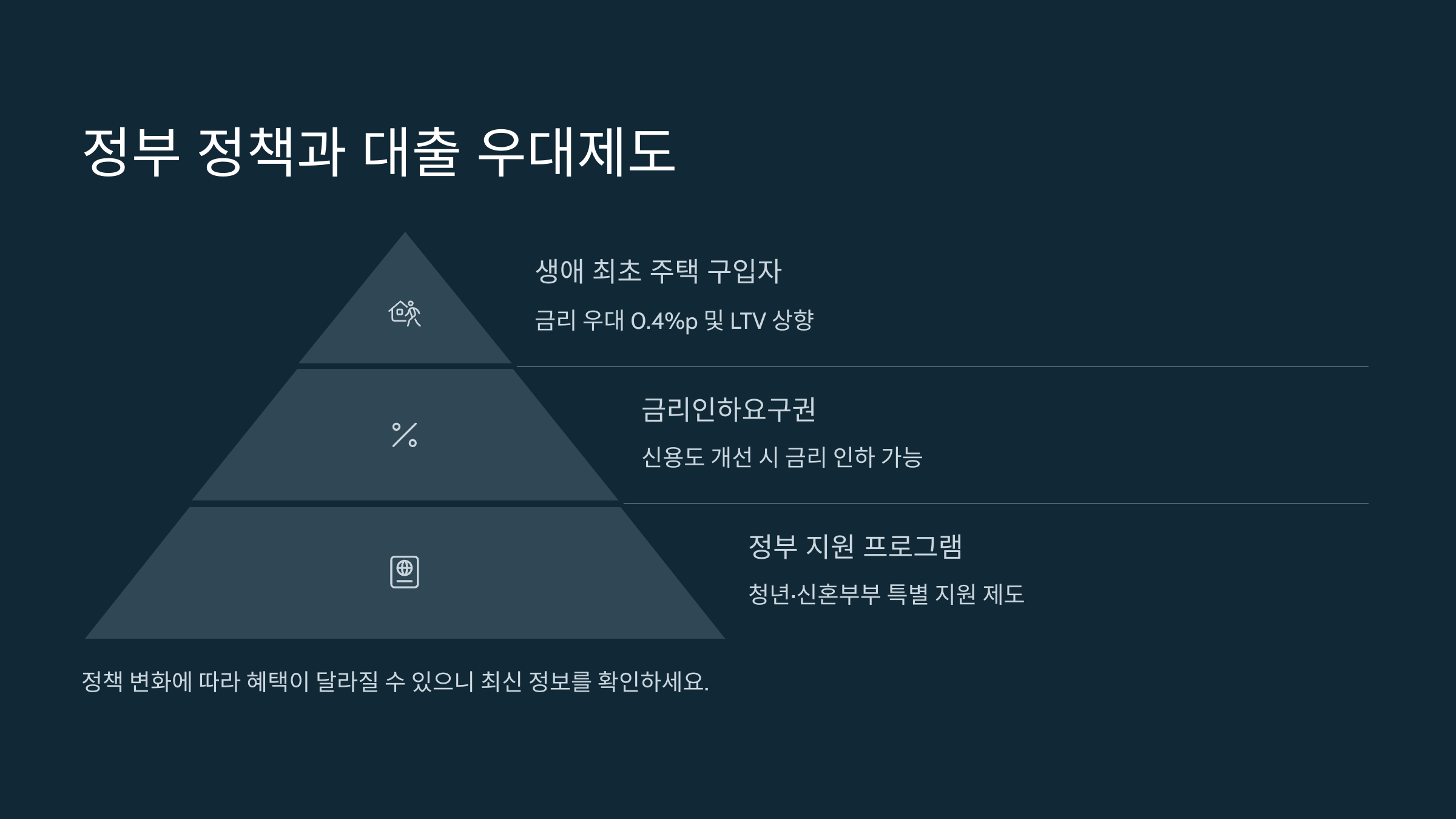 정부 정책과 대출 우대제도

생애 최초 주택 구입자

금리 우대 0.4%p 및 LTV 상향

금리인하요구권

신용도 개선 시 금리 인하 가능

정부 지원 프로그램

청년·신혼부부 특별 지원 제도

정책 변화에 따라 혜택이 달라질 수 있으니 최신 정보를 확인하세요.